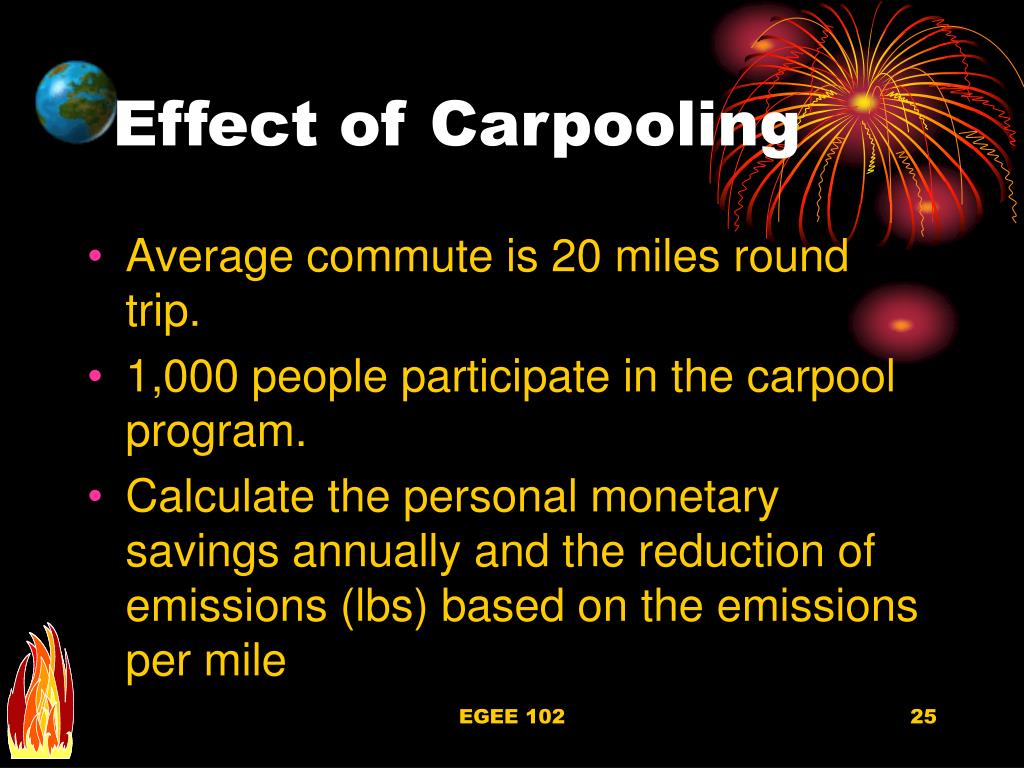 Effect of Carpooling

• Average commute is 20 miles round trip.
• 1,000 people participate in the carpool program.
• Calculate the personal monetary savings annually and the reduction of emissions (lbs) based on the emissions per mile

EGEE 102

25